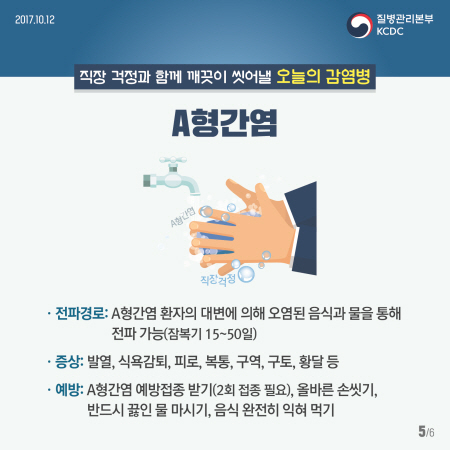 2017.10.12

질병관리본부
KCDC

직장 걱정과 함께 깨끗이 씻어낼 오늘의 감염병

A형간염

A형간염

직장걱정

· 전파경로: A형간염 환자의 대변에 의해 오염된 음식과 물을 통해 전파 가능(잠복기 15~50일)

· 증상: 발열, 식욕감퇴, 피로, 복통, 구역, 구토, 황달 등

· 예방: A형간염 예방접종 받기(2회 접종 필요), 올바른 손씻기, 반드시 끓인 물 마시기, 음식 완전히 익혀 먹기

5/6